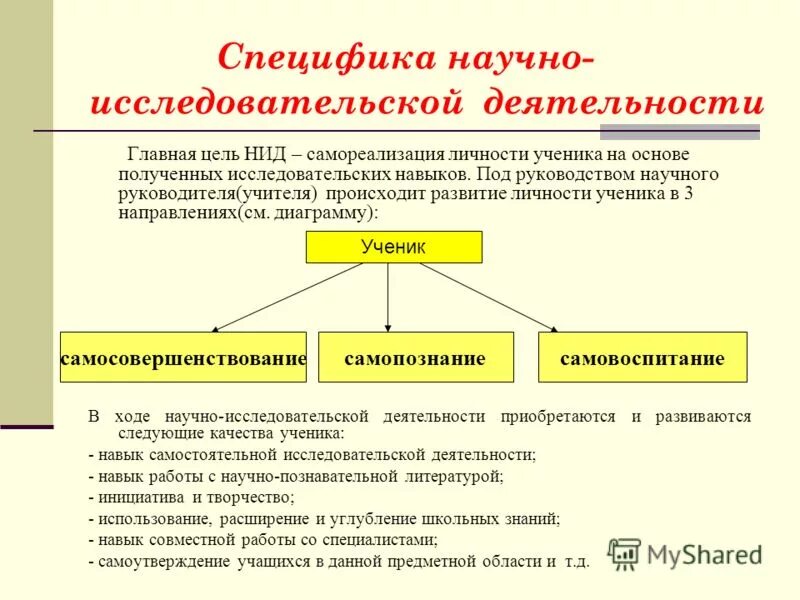 Специфика научно-исследовательской деятельности

Главная цель НИД – самореализация личности ученика на основе полученных исследовательских навыков. Под руководством научного руководителя(учителя) происходит развитие личности ученика в 3 направлениях(см. диаграмму):

Ученик

самосовершенствование

самопознание

самовоспитание

В ходе научно-исследовательской деятельности приобретаются и развиваются следующие качества ученика:

- навык самостоятельной исследовательской деятельности;

- навык работы с научно-познавательной литературой;

- инициатива и творчество;

- использование, расширение и углубление школьных знаний;

- навык совместной работы со специалистами;

- самоутверждение учащихся в данной предметной области и т.д.

MyShared